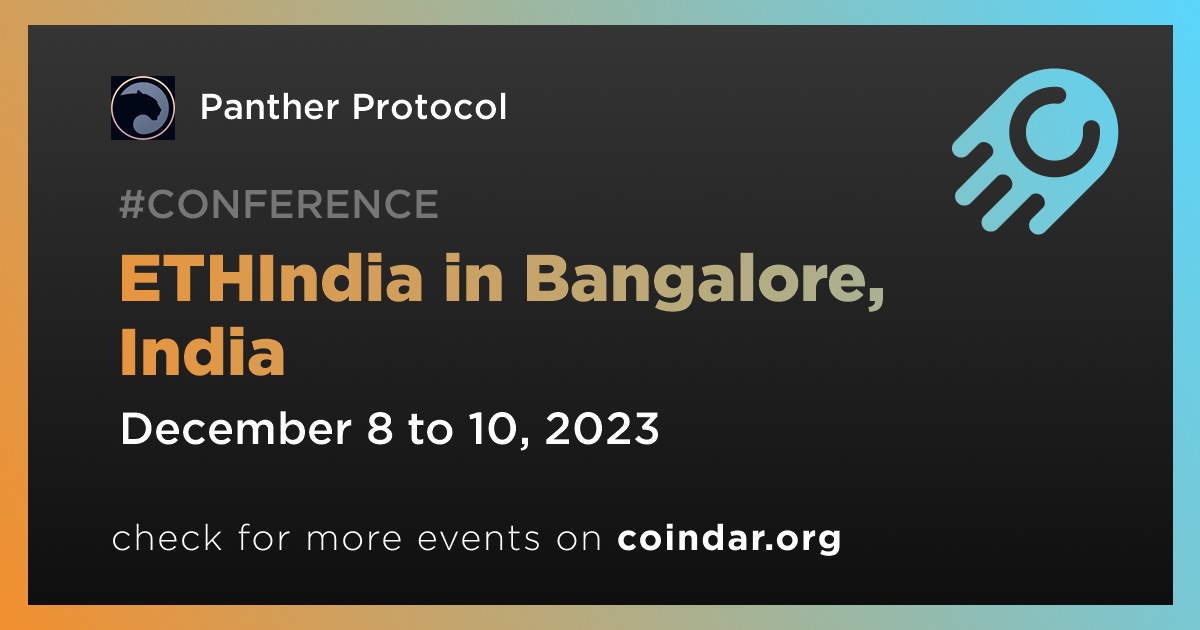 Panther Protocol

#CONFERENCE

ETHIndia in Bangalore, India

December 8 to 10, 2023

check for more events on coindar.org